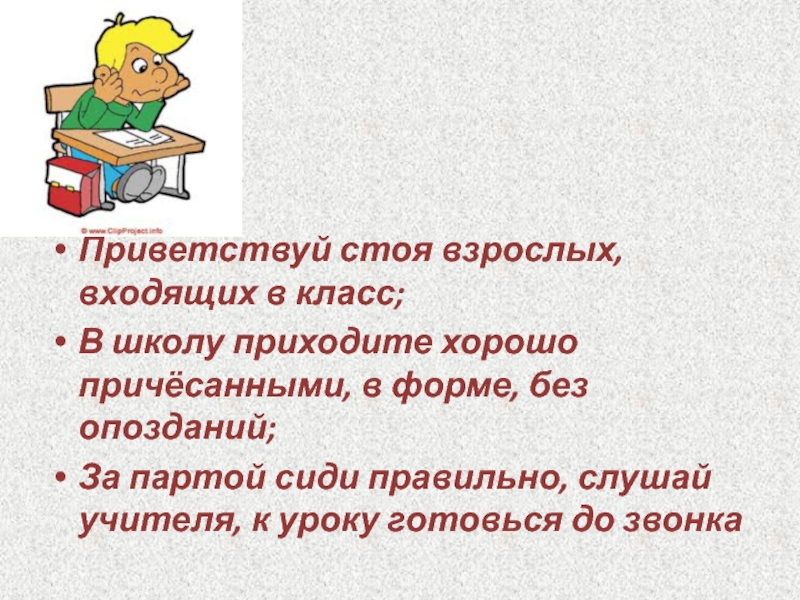 © www.ClipProject.info

• Приветствуй стоя взрослых, входящих в класс;
• В школу приходите хорошо причёсанными, в форме, без опозданий;
• За партой сиди правильно, слушай учителя, к уроку готовься до звонка